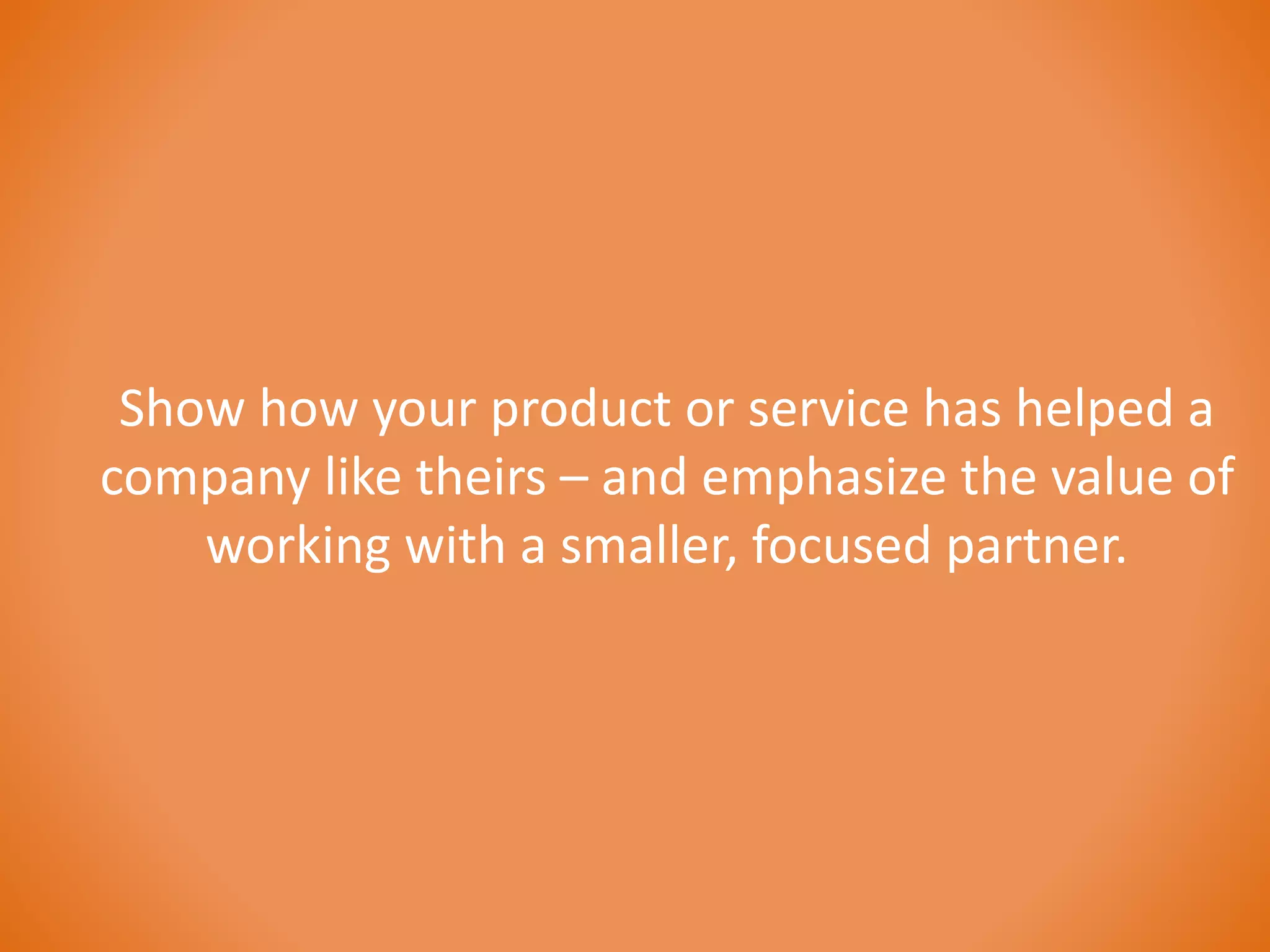 Show how your product or service has helped a company like theirs – and emphasize the value of working with a smaller, focused partner.